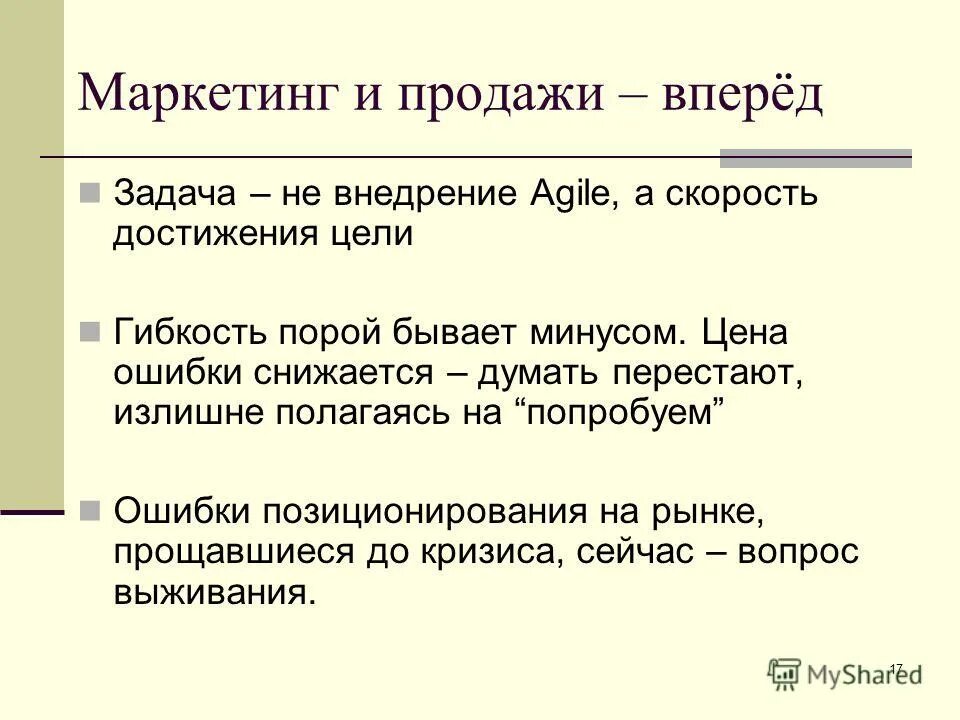 Маркетинг и продажи – вперёд

Задача – не внедрение Agile, а скорость достижения цели

Гибкость порой бывает минусом. Цена ошибки снижается – думать перестают, излишне полагаясь на “попробуем”

Ошибки позиционирования на рынке, прощавшиеся до кризиса, сейчас – вопрос выживания.

17

MyShared